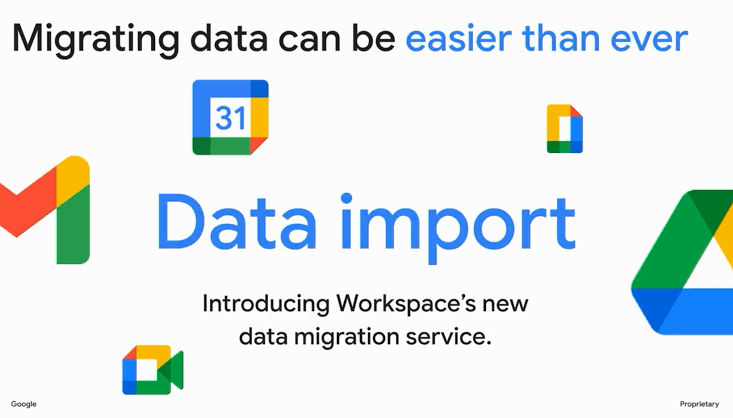 Migrating data can be easier than ever

31

Data import

Introducing Workspace's new data migration service.

Google

Proprietary